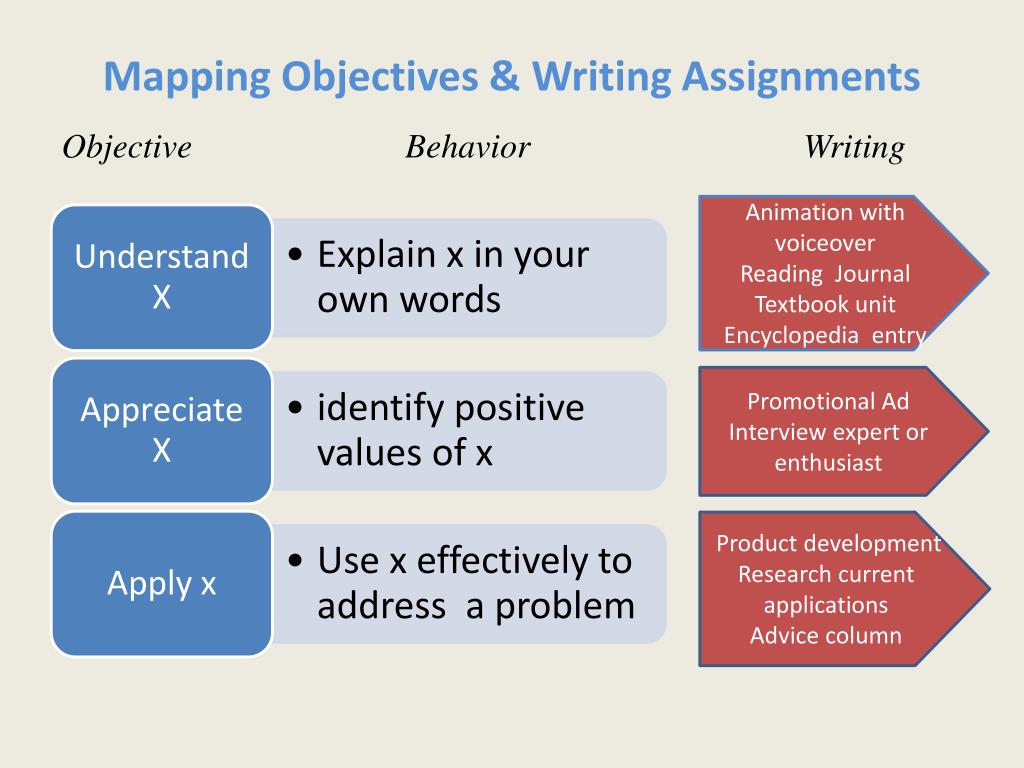 Mapping Objectives & Writing Assignments

Objective

Behavior

Writing

Understand X

• Explain x in your own words

Animation with voiceover
Reading Journal
Textbook unit
Encyclopedia entry

Appreciate X

• identify positive values of x

Promotional Ad
Interview expert or enthusiast

Apply x

• Use x effectively to address a problem

Product development
Research current applications
Advice column